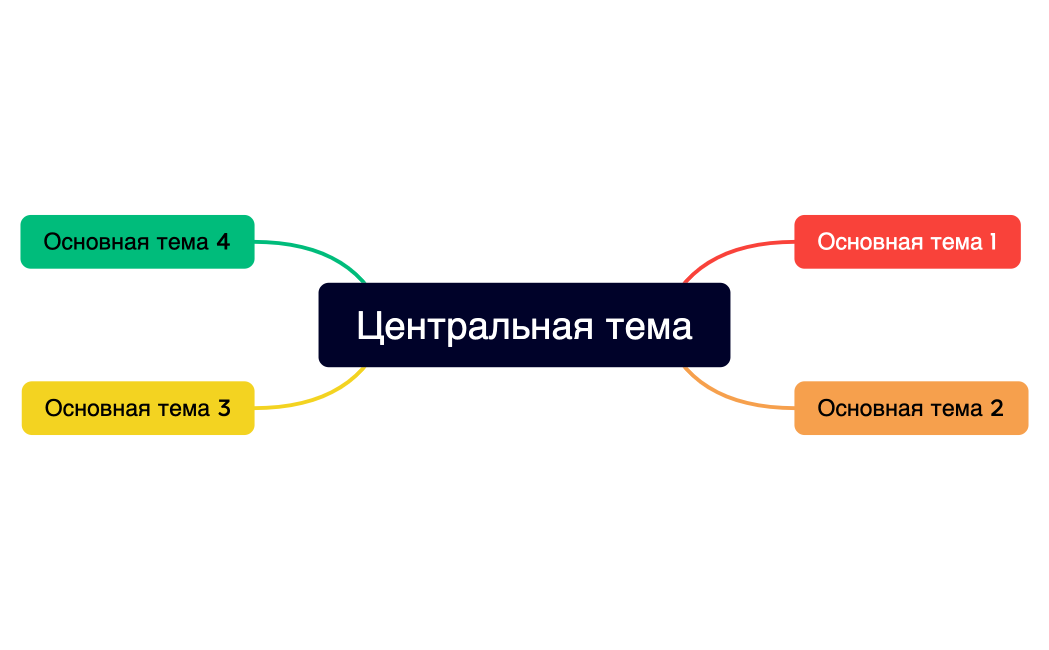 Центральная тема

Основная тема 1

Основная тема 2

Основная тема 3

Основная тема 4